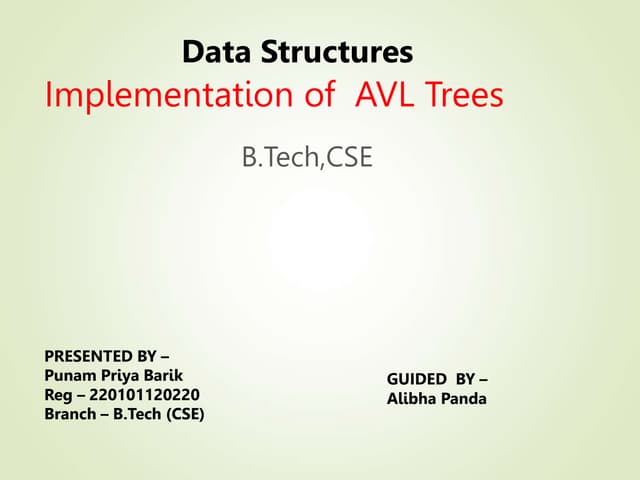 Data Structures
Implementation of AVL Trees

B.Tech,CSE

PRESENTED BY –
Punam Priya Barik
Reg – 220101120220
Branch – B.Tech (CSE)

GUIDED BY –
Alibha Panda